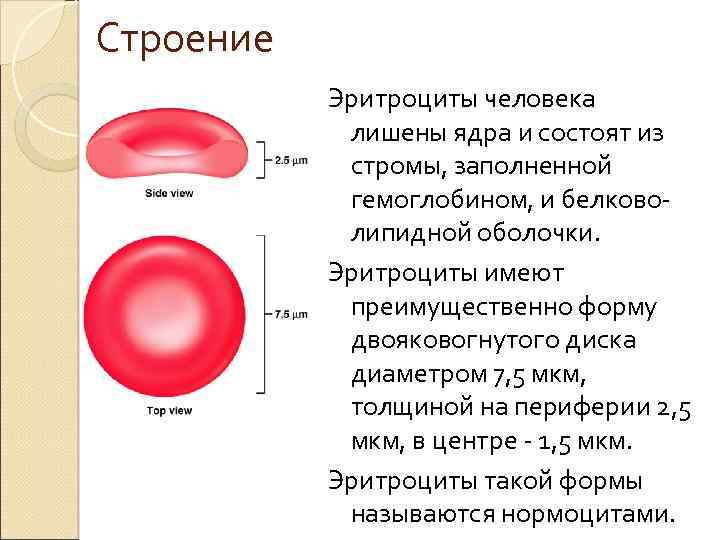 Строение

2.5 µm

Side view

7.5 µm

Top view

Эритроциты человека лишены ядра и состоят из стромы, заполненной гемоглобином, и белково-липидной оболочки.

Эритроциты имеют преимущественно форму двояковогнутого диска диаметром 7,5 мкм, толщиной на периферии 2,5 мкм, в центре - 1,5 мкм.

Эритроциты такой формы называются нормоцитами.